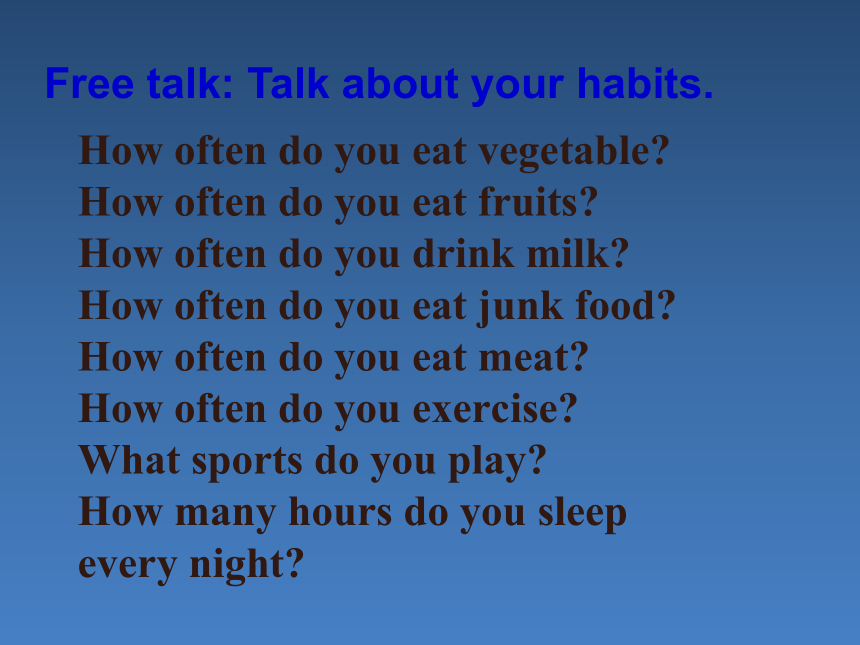 Free talk: Talk about your habits.

How often do you eat vegetable?
How often do you eat fruits?
How often do you drink milk?
How often do you eat junk food?
How often do you eat meat?
How often do you exercise?
What sports do you play?
How many hours do you sleep every night?